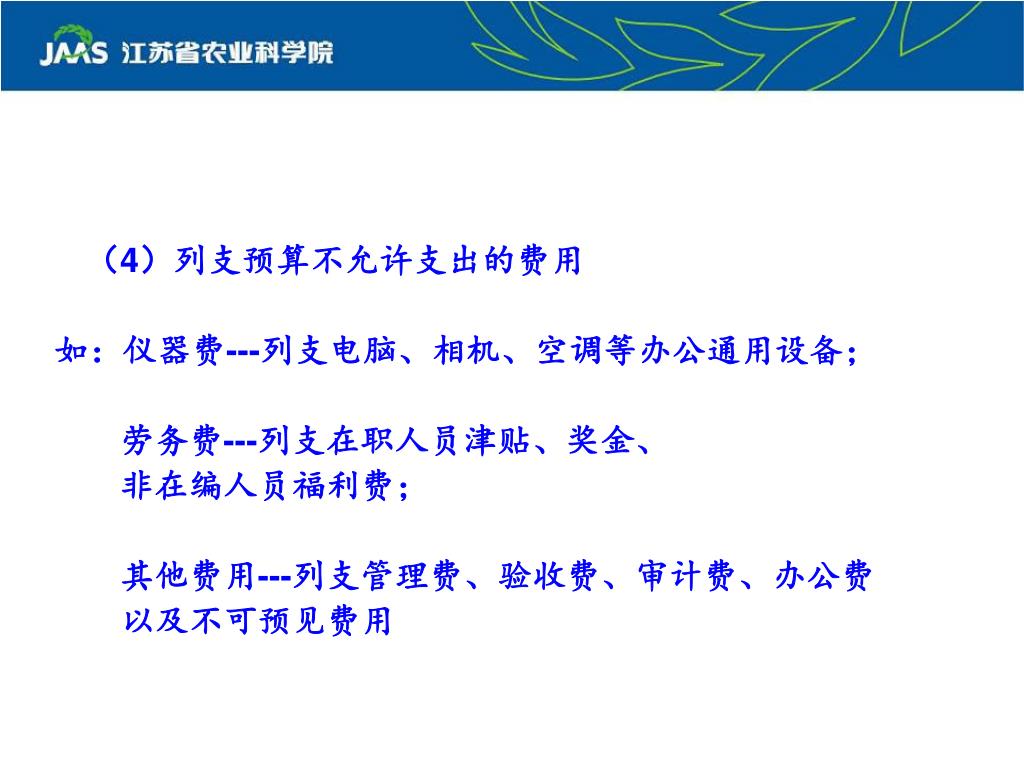 JAAS 江苏省农业科学院

（4）列支预算不允许支出的费用

如：仪器费---列支电脑、相机、空调等办公通用设备；

劳务费---列支在职人员津贴、奖金、非在编人员福利费；

其他费用---列支管理费、验收费、审计费、办公费以及不可预见费用